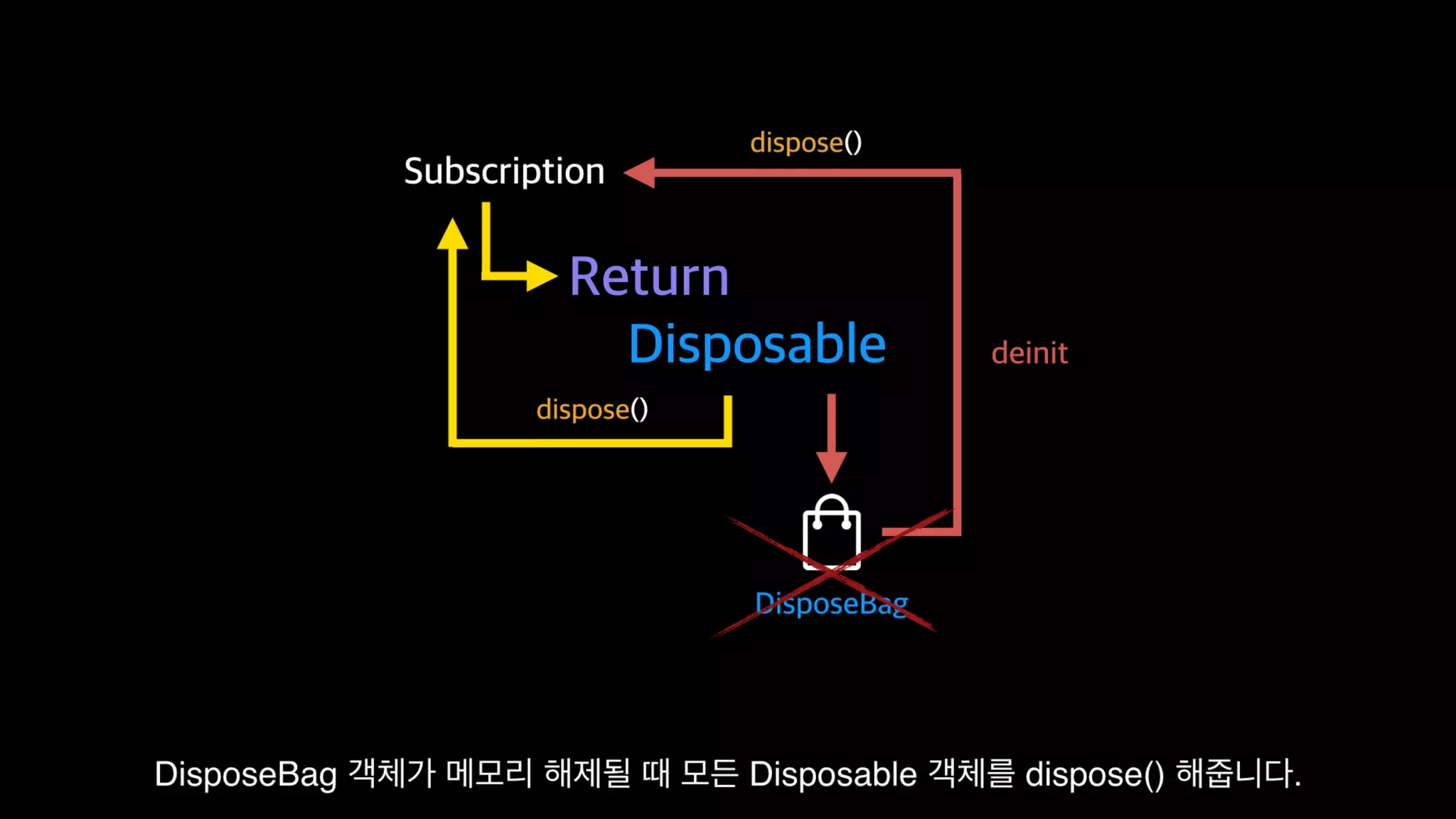 dispose()

Subscription

Return

Disposable

deinit

dispose()

DisposeBag

DisposeBag 객체가 메모리 해제될 때 모든 Disposable 객체를 dispose() 해줍니다.